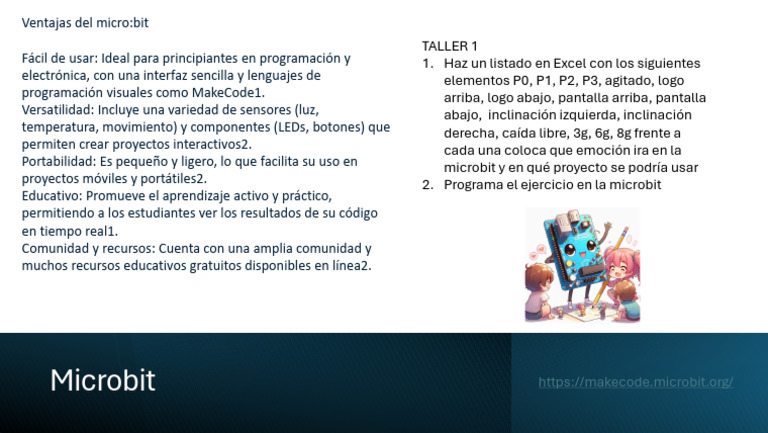 Ventajas del micro:bit

Fácil de usar: Ideal para principiantes en programación y electrónica, con una interfaz sencilla y lenguajes de programación visuales como MakeCode1.
Versatilidad: Incluye una variedad de sensores (luz, temperatura, movimiento) y componentes (LEDs, botones) que permiten crear proyectos interactivos2.
Portabilidad: Es pequeño y ligero, lo que facilita su uso en proyectos móviles y portátiles2.
Educativo: Promueve el aprendizaje activo y práctico, permitiendo a los estudiantes ver los resultados de su código en tiempo real1.
Comunidad y recursos: Cuenta con una amplia comunidad y muchos recursos educativos gratuitos disponibles en línea2.

TALLER 1
1. Haz un listado en Excel con los siguientes elementos P0, P1, P2, P3, agitado, logo arriba, logo abajo, pantalla arriba, pantalla abajo, inclinación izquierda, inclinación derecha, caída libre, 3g, 6g, 8g frente a cada una coloca que emoción ira en la microbit y en qué proyecto se podría usar
2. Programa el ejercicio en la microbit

Microbit

https://makecode.microbit.org/